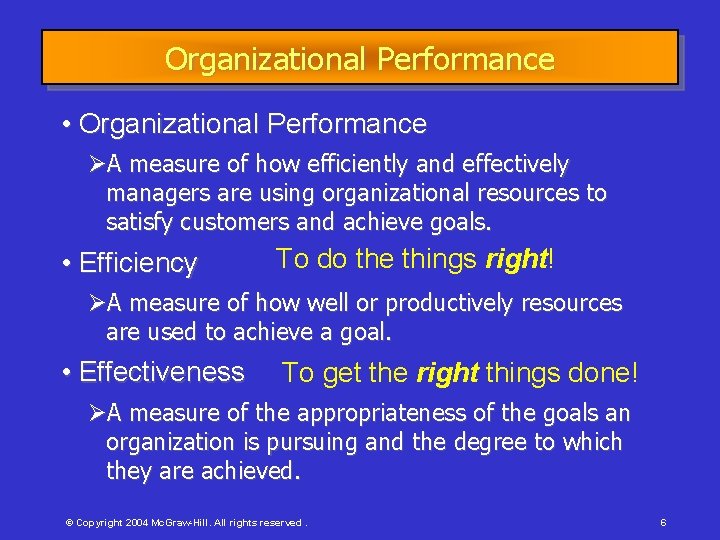 Organizational Performance

• Organizational Performance

➢A measure of how efficiently and effectively managers are using organizational resources to satisfy customers and achieve goals.

• Efficiency To do the things right!

➢A measure of how well or productively resources are used to achieve a goal.

• Effectiveness To get the right things done!

➢A measure of the appropriateness of the goals an organization is pursuing and the degree to which they are achieved.

© Copyright 2004 McGraw-Hill. All rights reserved . 6